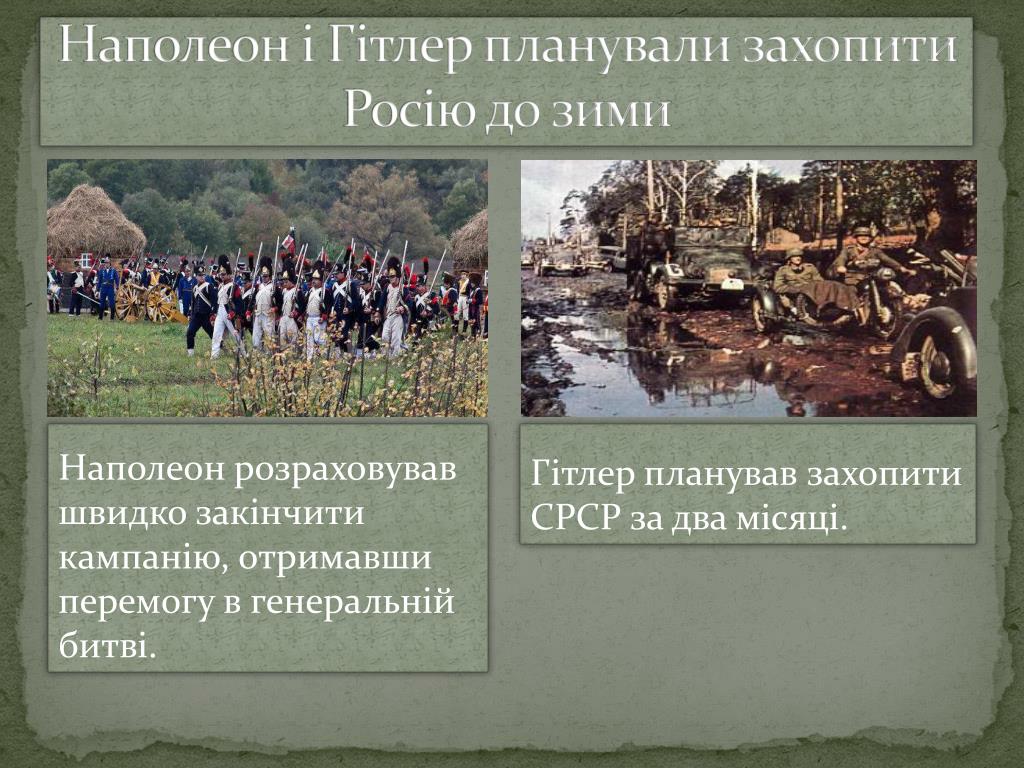 Наполеон і Гітлер планували захопити Росію до зими

Наполеон розраховував швидко закінчити кампанію, отримавши перемогу в генеральній битві.

Гітлер планував захопити СРСР за два місяці.